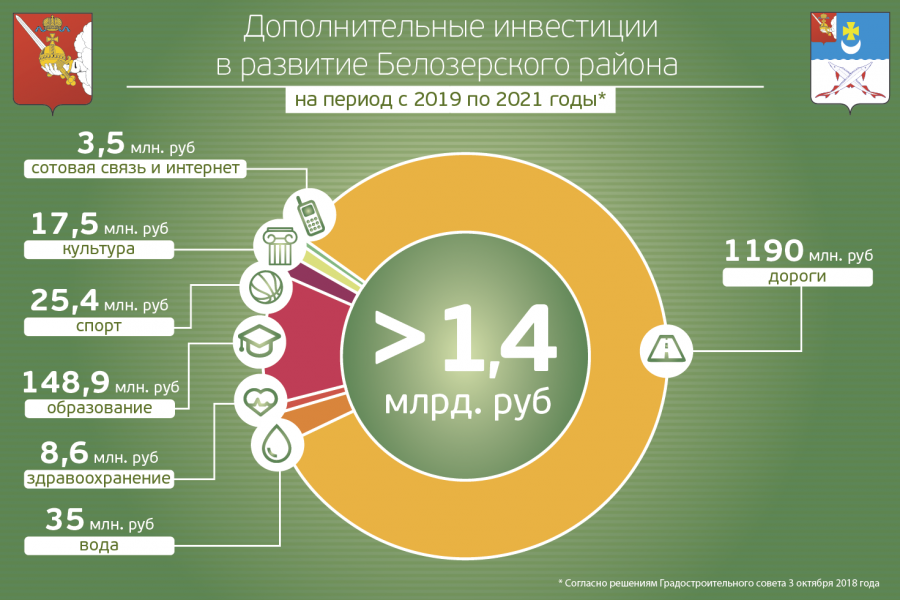 Дополнительные инвестиции в развитие Белозерского района

на период с 2019 по 2021 годы*

3,5 млн. руб
сотовая связь и интернет

17,5 млн. руб
культура

25,4 млн. руб
спорт

148,9 млн. руб
образование

8,6 млн. руб
здравоохранение

35 млн. руб
вода

>1,4
млрд. руб

1190 млн. руб
дороги

* Согласно решениям Градостроительного совета 3 октября 2018 года